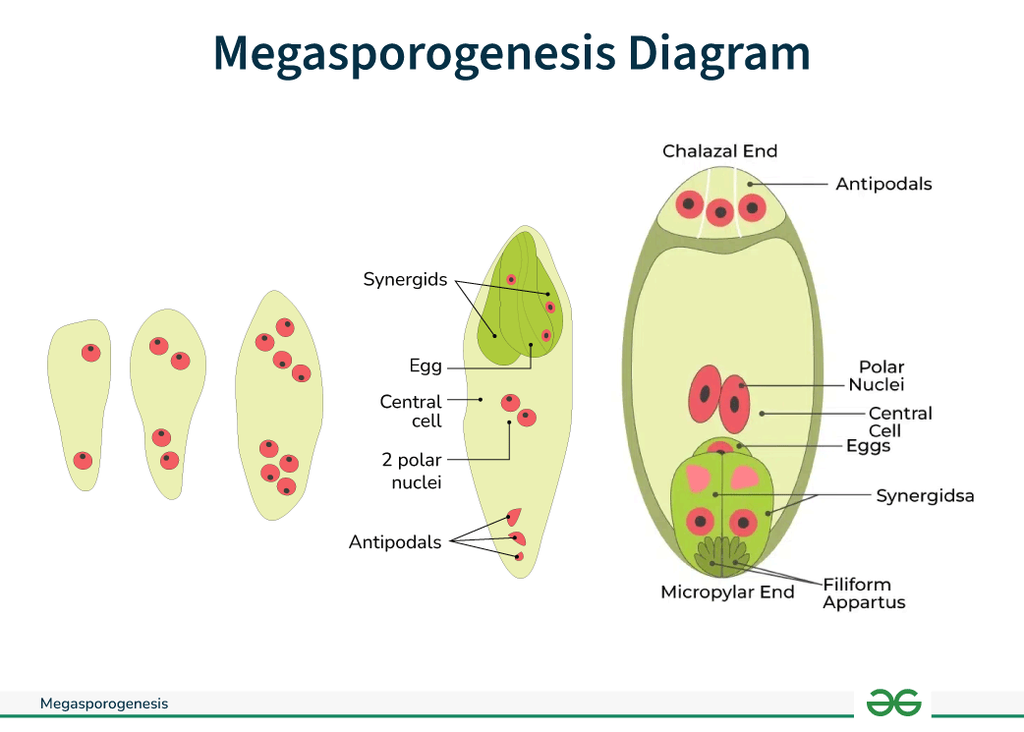 Megasporogenesis Diagram

Synergids

Egg

Central cell

2 polar nuclei

Antipodals

Chalazal End

Antipodals

Polar Nuclei

Central Cell

Eggs

Synergidsa

Micropylar End

Filiform Appartus

Megasporogenesis